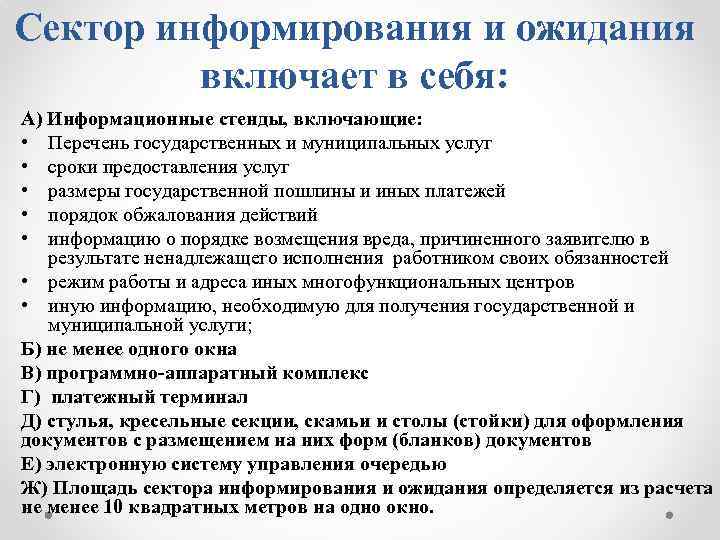 Сектор информирования и ожидания включает в себя:

А) Информационные стенды, включающие:
• Перечень государственных и муниципальных услуг
• сроки предоставления услуг
• размеры государственной пошлины и иных платежей
• порядок обжалования действий
• информацию о порядке возмещения вреда, причиненного заявителю в результате ненадлежащего исполнения работником своих обязанностей
• режим работы и адреса иных многофункциональных центров
• иную информацию, необходимую для получения государственной и муниципальной услуги;
Б) не менее одного окна
В) программно-аппаратный комплекс
Г) платежный терминал
Д) стулья, кресельные секции, скамьи и столы (стойки) для оформления документов с размещением на них форм (бланков) документов
Е) электронную систему управления очередью
Ж) Площадь сектора информирования и ожидания определяется из расчета не менее 10 квадратных метров на одно окно.